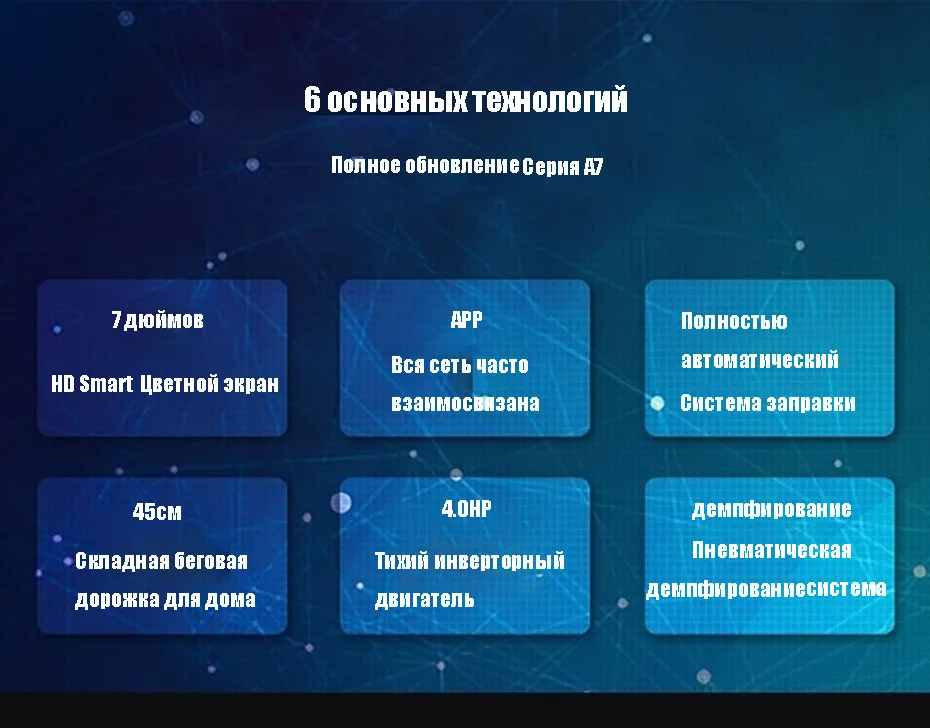 6 основных технологий

Полное обновление Серия A7

7 дюймов

HD Smart Цветной экран

APP

Вся сеть часто взаимосвязана

Полностью автоматический Система заправки

45см

Складная беговая дорожка для дома

4.0HP

Тихий инверторный двигатель

демпфирование

Пневматическая демпфированиесистема